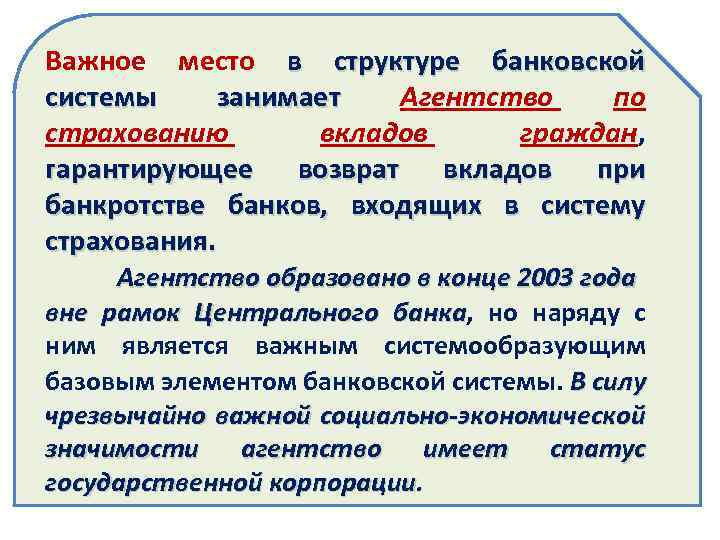 Важное место в структуре банковской системы занимает Агентство по страхованию вкладов граждан, гарантирующее возврат вкладов при банкротстве банков, входящих в систему страхования.

Агентство образовано в конце 2003 года вне рамок Центрального банка, но наряду с ним является важным системообразующим базовым элементом банковской системы. В силу чрезвычайно важной социально-экономической значимости агентство имеет статус государственной корпорации.